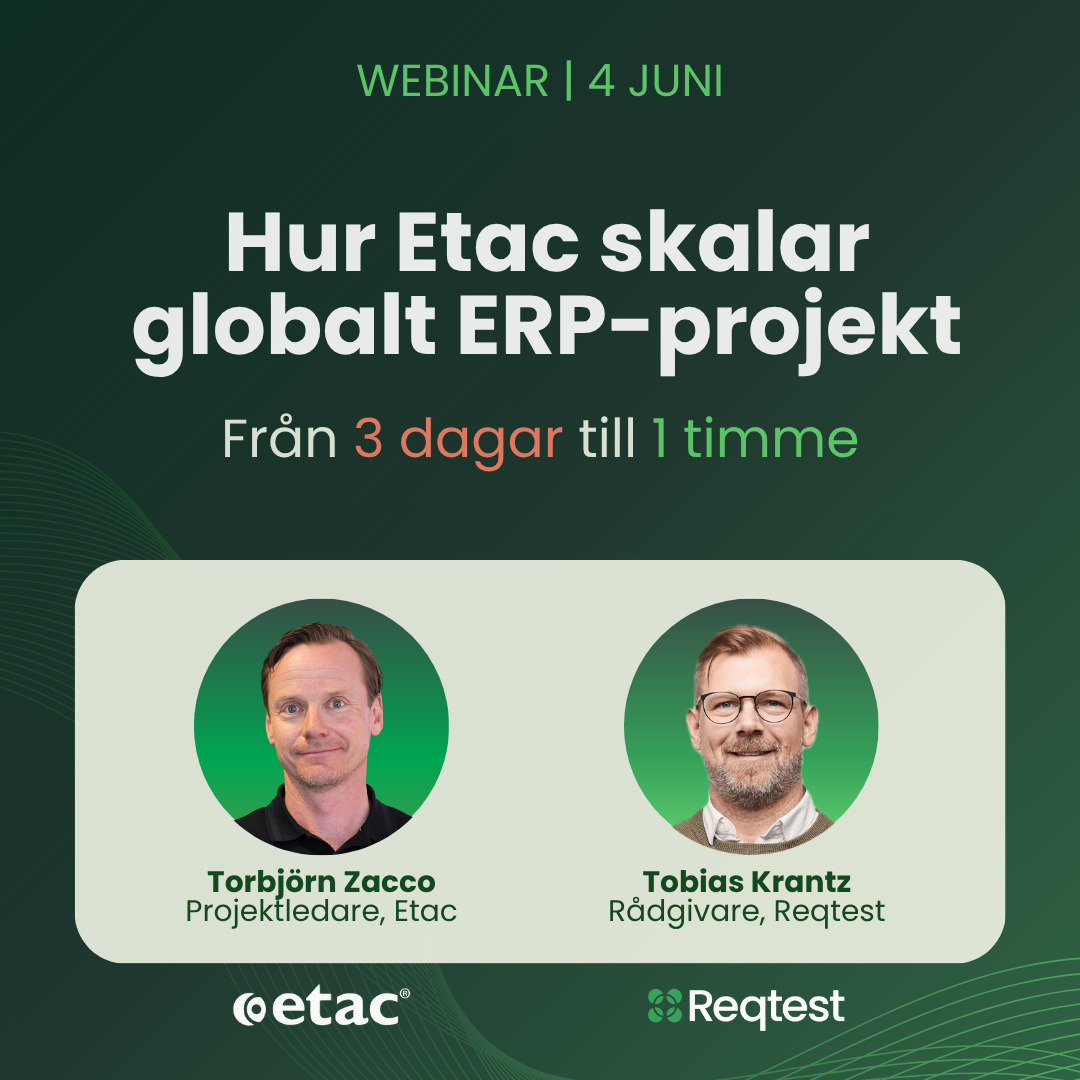 WEBINAR | 4 JUNI

Hur Etac skalar globalt ERP-projekt

Från 3 dagar till 1 timme

Torbjörn Zacco
Projektledare, Etac

Tobias Krantz
Rådgivare, Reqtest

etac®

Reqtest